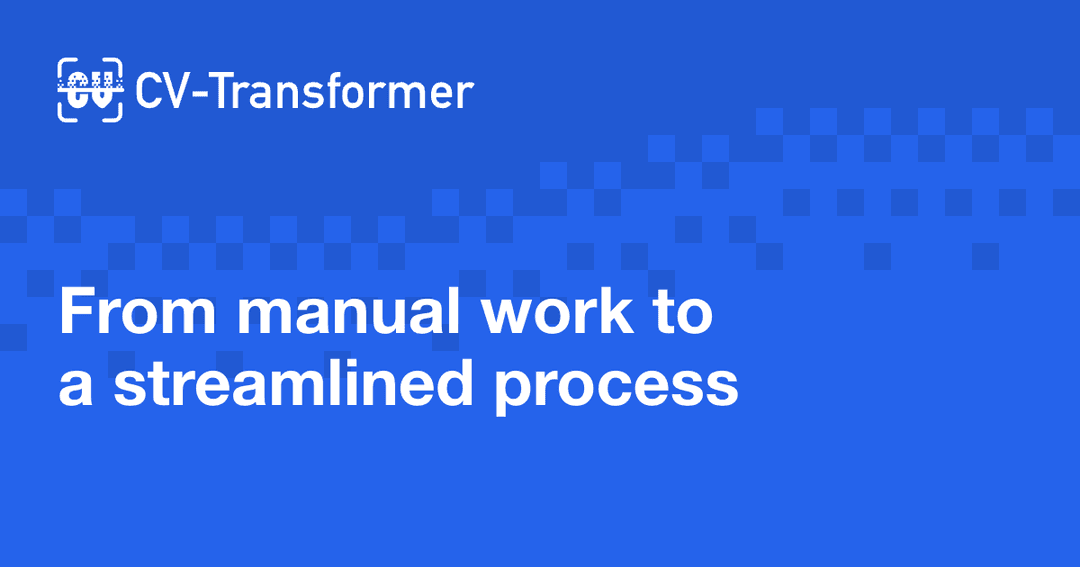 CV CV-Transformer

From manual work to a streamlined process